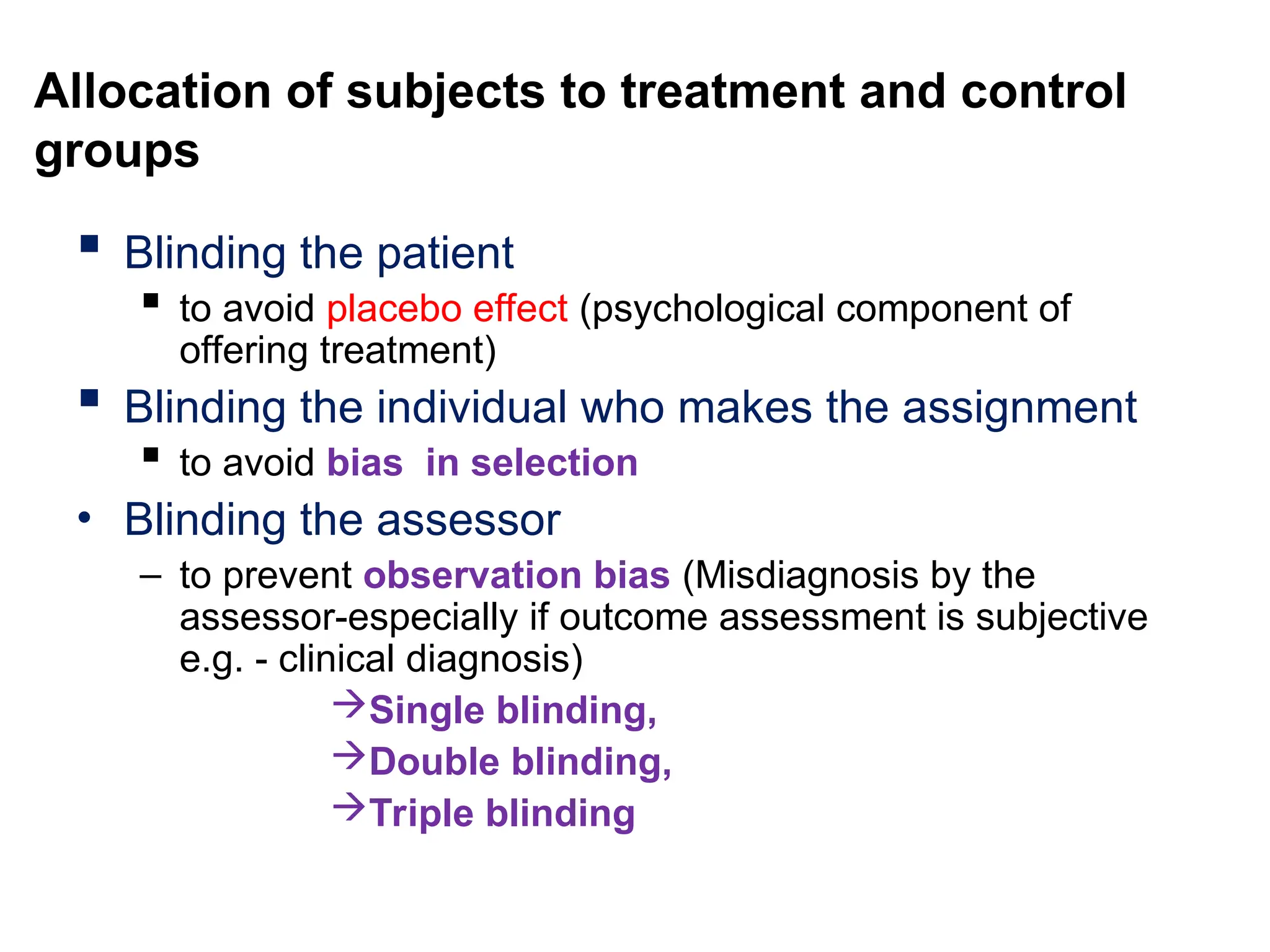 Allocation of subjects to treatment and control groups

▪ Blinding the patient
▪ to avoid placebo effect (psychological component of offering treatment)
▪ Blinding the individual who makes the assignment
▪ to avoid bias in selection
• Blinding the assessor
– to prevent observation bias (Misdiagnosis by the assessor-especially if outcome assessment is subjective e.g. - clinical diagnosis)
→Single blinding,
→Double blinding,
→Triple blinding